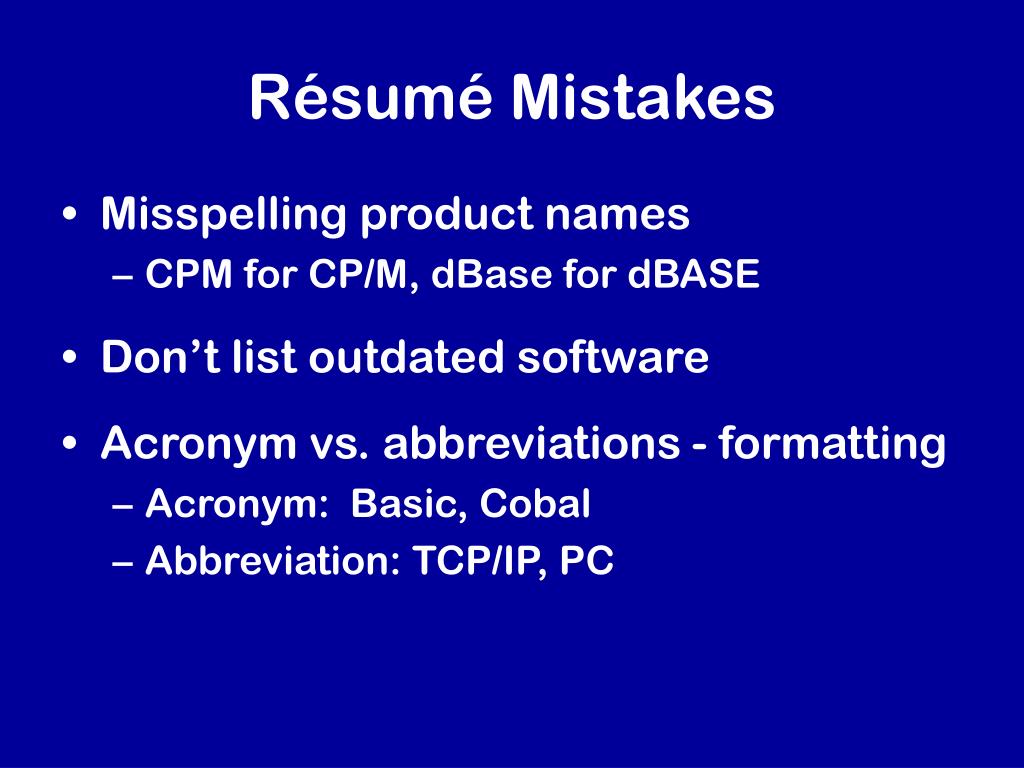 Résumé Mistakes

• Misspelling product names
– CPM for CP/M, dBase for dBASE

• Don’t list outdated software

• Acronym vs. abbreviations - formatting
– Acronym: Basic, Cobal
– Abbreviation: TCP/IP, PC